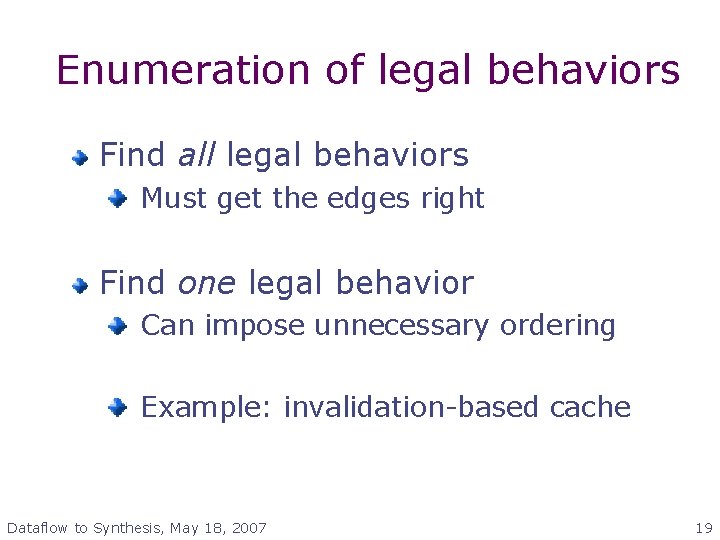 Enumeration of legal behaviors

Find all legal behaviors

Must get the edges right

Find one legal behavior

Can impose unnecessary ordering

Example: invalidation-based cache

Dataflow to Synthesis, May 18, 2007

19